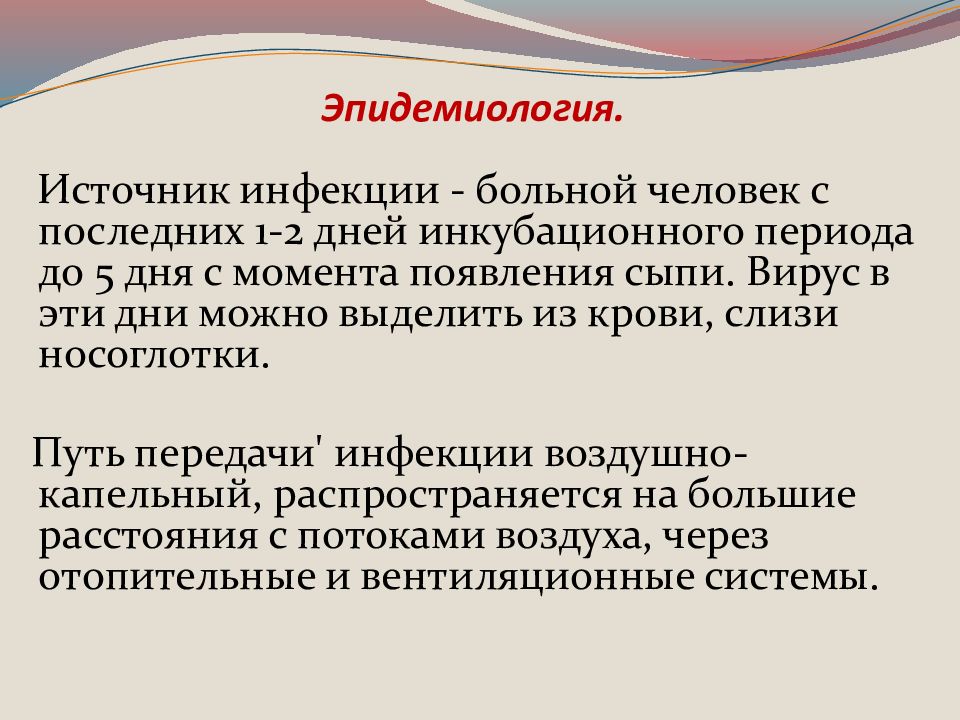 Эпидемиология.

Источник инфекции - больной человек с последних 1-2 дней инкубационного периода до 5 дня с момента появления сыпи. Вирус в эти дни можно выделить из крови, слизи носоглотки.

Путь передачи' инфекции воздушно-капельный, распространяется на большие расстояния с потоками воздуха, через отопительные и вентиляционные системы.